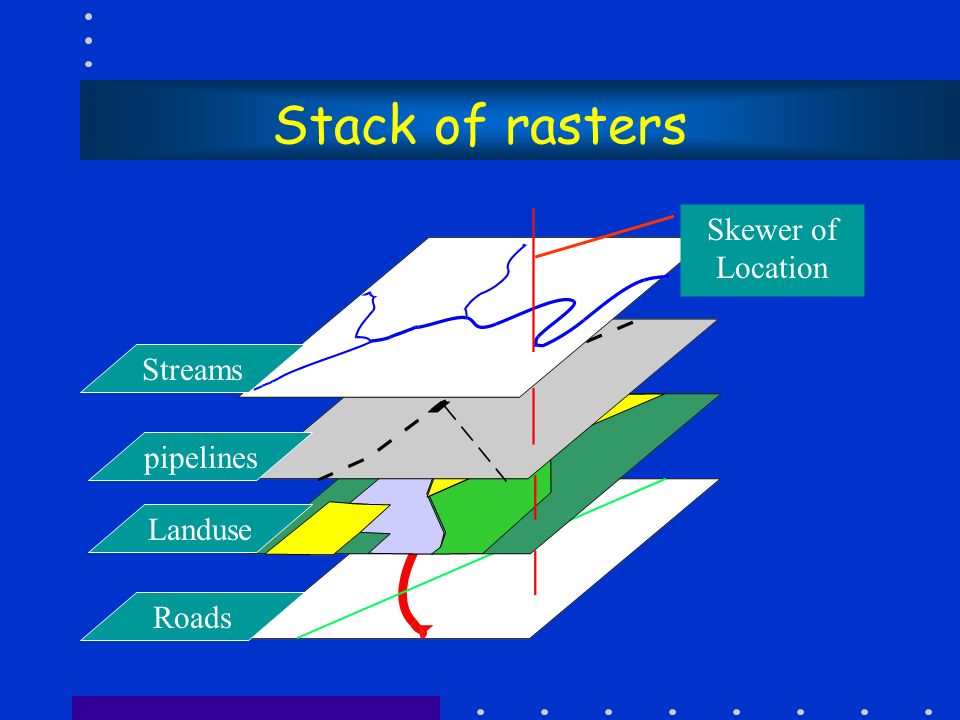 Stack of rasters

Skewer of Location

Streams

pipelines

Landuse

Roads